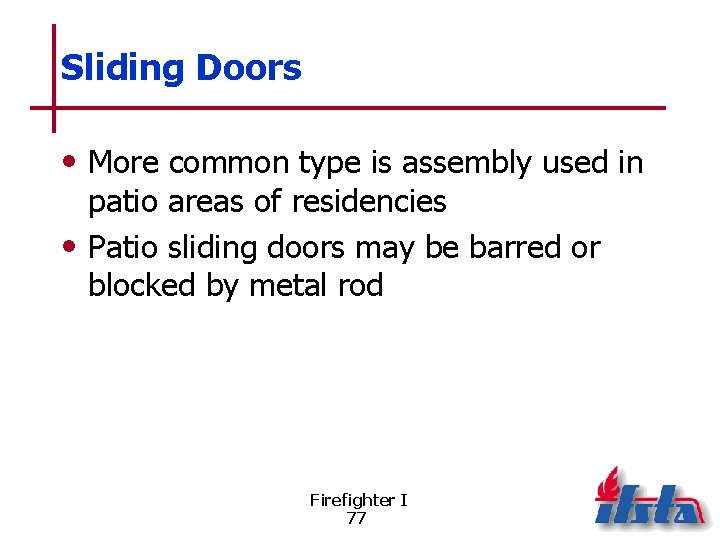 Sliding Doors

• More common type is assembly used in patio areas of residencies
• Patio sliding doors may be barred or blocked by metal rod

Firefighter I
77

ifsta